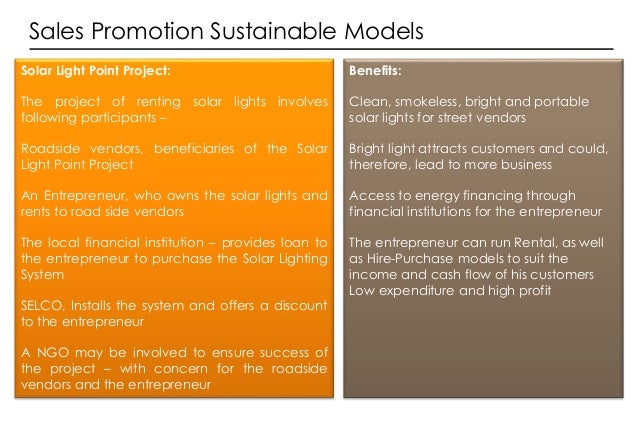 Sales Promotion Sustainable Models

Solar Light Point Project:

The project of renting solar lights involves following participants –

Roadside vendors, beneficiaries of the Solar Light Point Project

An Entrepreneur, who owns the solar lights and rents to road side vendors

The local financial institution – provides loan to the entrepreneur to purchase the Solar Lighting System

SELCO, Installs the system and offers a discount to the entrepreneur

A NGO may be involved to ensure success of the project – with concern for the roadside vendors and the entrepreneur

Benefits:

Clean, smokeless, bright and portable solar lights for street vendors

Bright light attracts customers and could, therefore, lead to more business

Access to energy financing through financial institutions for the entrepreneur

The entrepreneur can run Rental, as well as Hire-Purchase models to suit the income and cash flow of his customers
Low expenditure and high profit